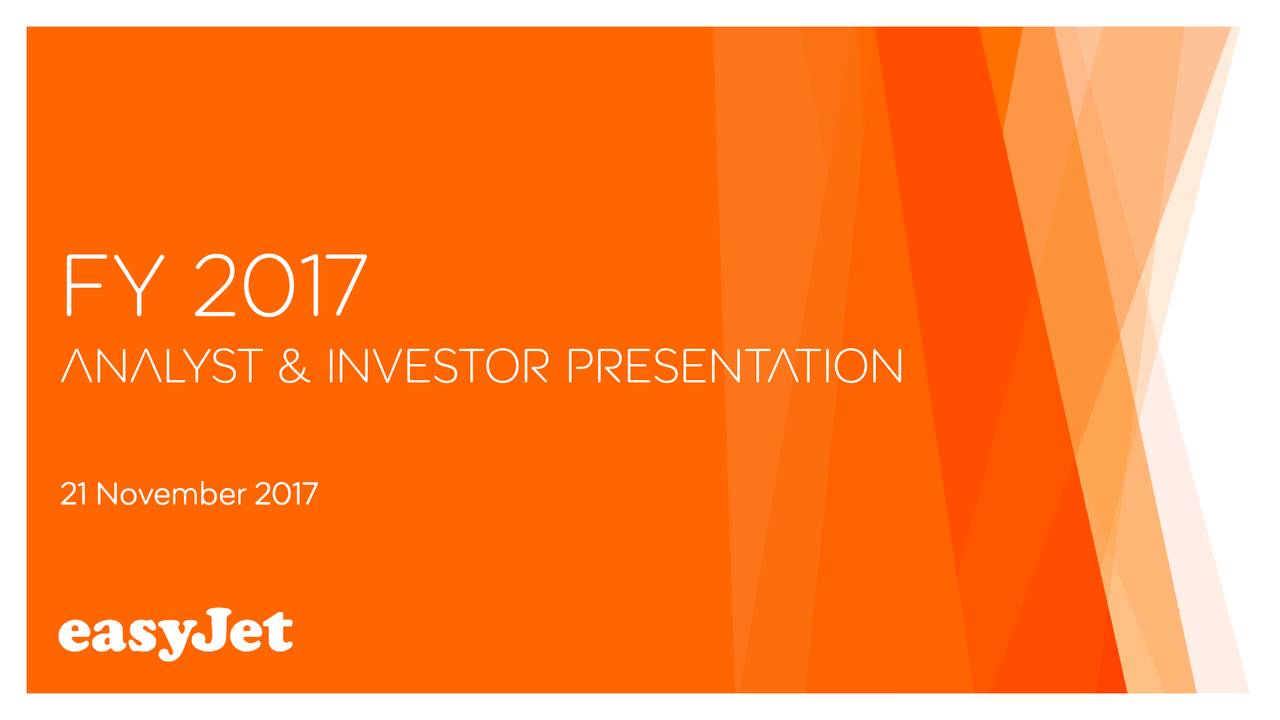 FY 2017

ANALYST & INVESTOR PRESENTATION

21 November 2017

easyJet